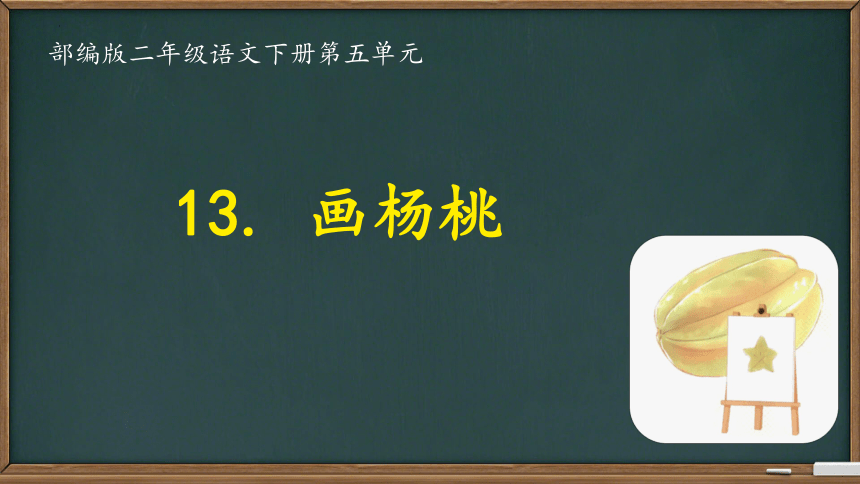 部编版二年级语文下册第五单元

13. 画杨桃